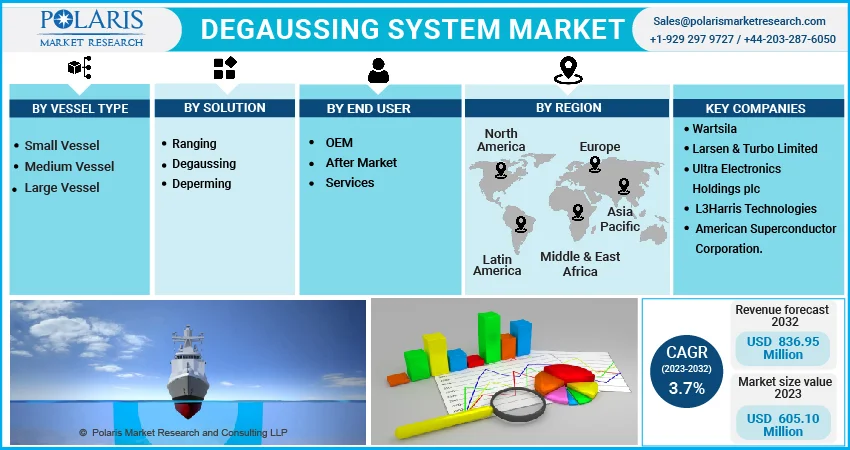 POLARIS
MARKET RESEARCH

DEGAUSSING SYSTEM MARKET

Sales@polarismarketresearch.com
+1-929 297 9727 / +44-203-287-6050

BY VESSEL TYPE
- Small Vessel
- Medium Vessel
- Large Vessel

BY SOLUTION
- Ranging
- Degaussing
- Deperming

BY END USER
- OEM
- After Market
- Services

BY REGION
North America
Europe
Asia Pacific
Latin America
Middle & East Africa

KEY COMPANIES
- Wartsila
- Larsen & Turbo Limited
- Ultra Electronics Holdings plc
- L3Harris Technologies
- American Superconductor Corporation.

© Polaris Market Research and Consulting LLP

CAGR
(2023-2032)
3.7%

Revenue forecast 2032
USD 836.95 Million

Market size value 2023
USD 605.10 Million